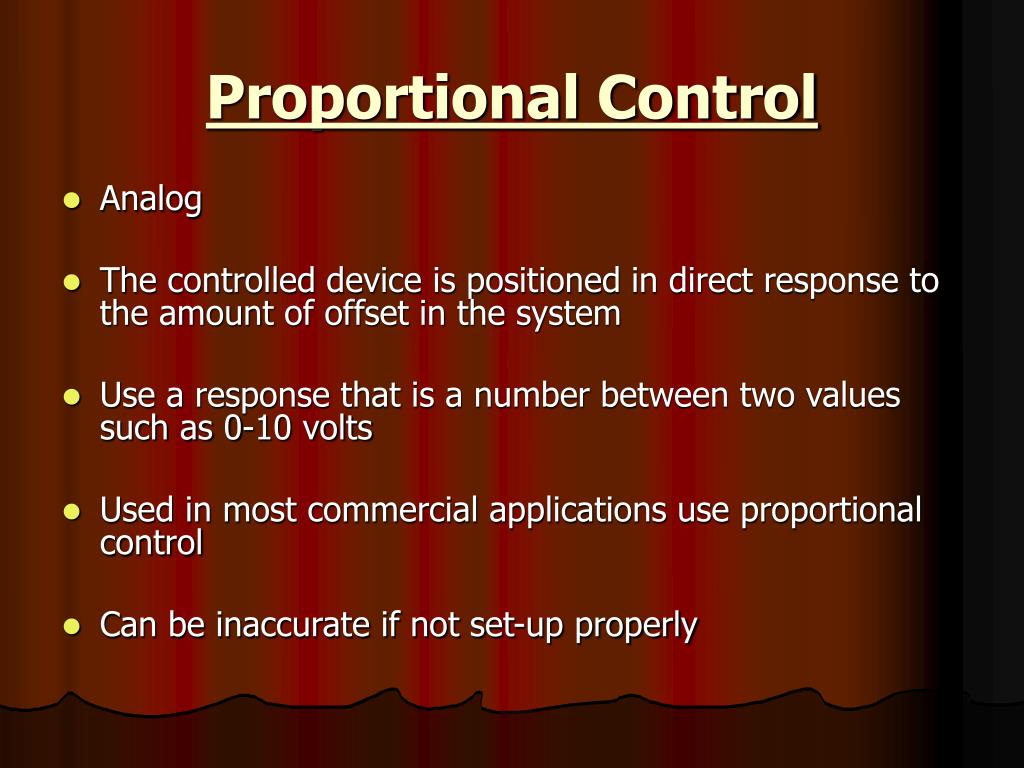 Proportional Control

- Analog
- The controlled device is positioned in direct response to the amount of offset in the system
- Use a response that is a number between two values such as 0-10 volts
- Used in most commercial applications use proportional control
- Can be inaccurate if not set-up properly